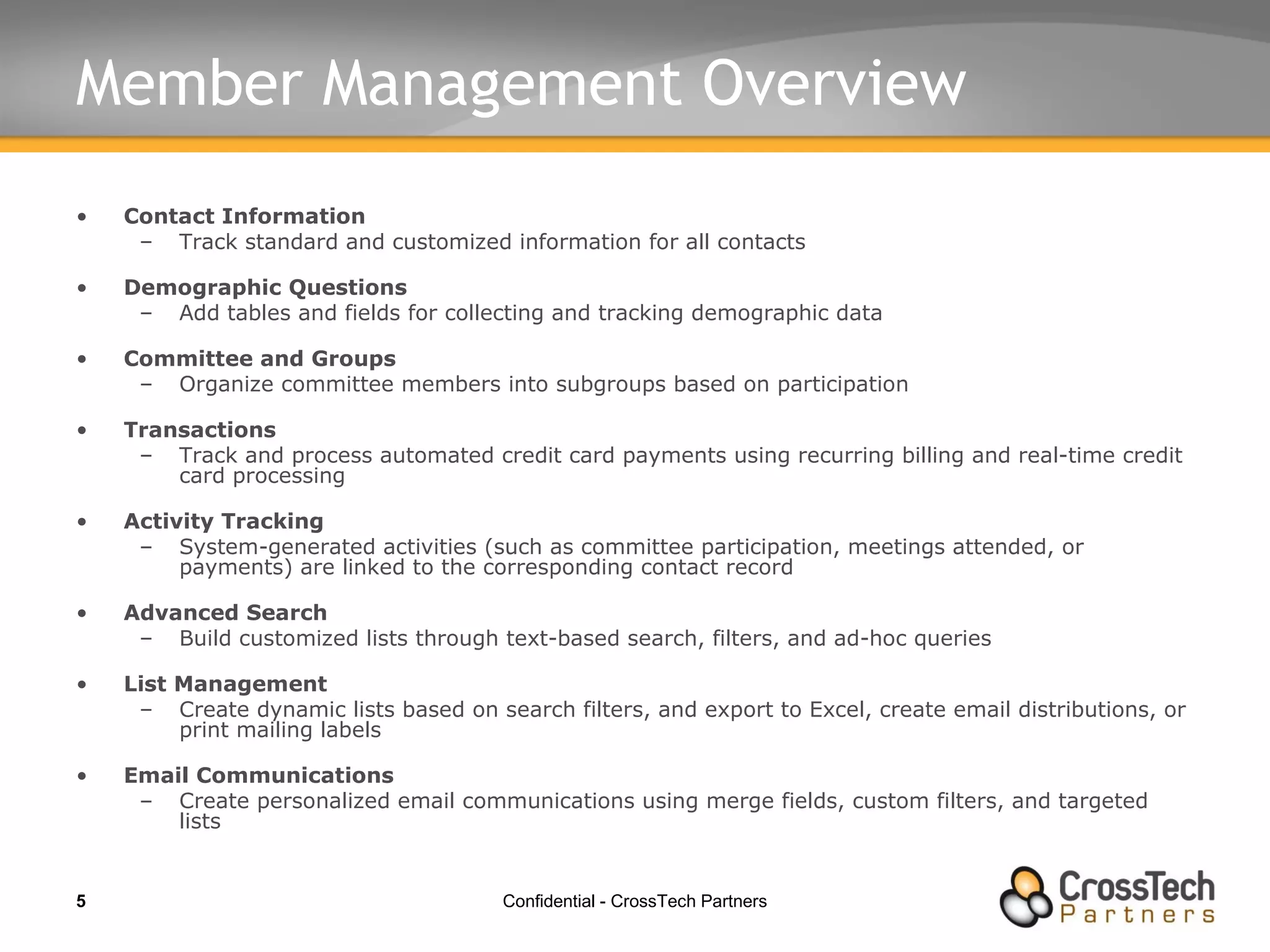 Member Management Overview

• Contact Information
– Track standard and customized information for all contacts

• Demographic Questions
– Add tables and fields for collecting and tracking demographic data

• Committee and Groups
– Organize committee members into subgroups based on participation

• Transactions
– Track and process automated credit card payments using recurring billing and real-time credit card processing

• Activity Tracking
– System-generated activities (such as committee participation, meetings attended, or payments) are linked to the corresponding contact record

• Advanced Search
– Build customized lists through text-based search, filters, and ad-hoc queries

• List Management
– Create dynamic lists based on search filters, and export to Excel, create email distributions, or print mailing labels

• Email Communications
– Create personalized email communications using merge fields, custom filters, and targeted lists

5

Confidential - CrossTech Partners

CrossTech Partners